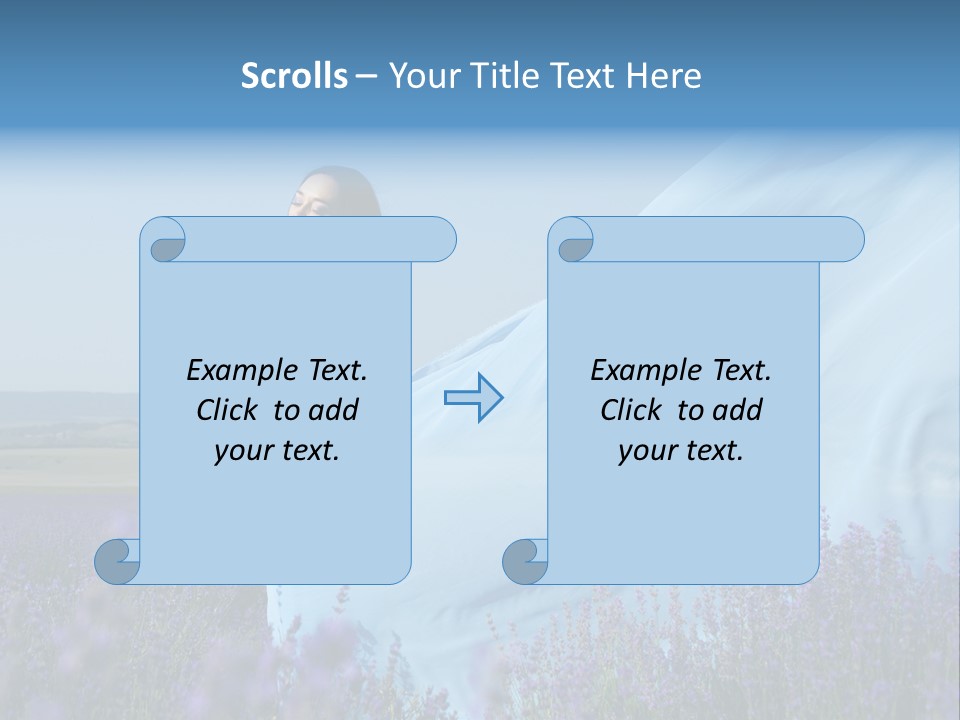 Scrolls – Your Title Text Here

Example Text. Click to add your text.

Example Text. Click to add your text.